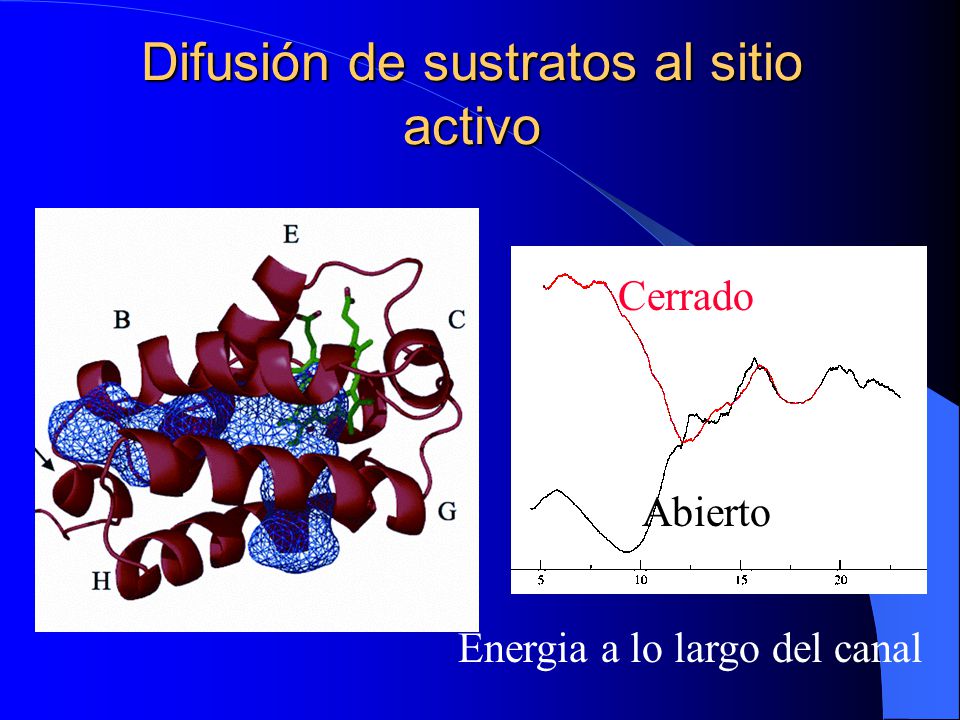 Difusión de sustratos al sitio activo

E

B

C

G

H

Cerrado

Abierto

5
10
15
20

Energia a lo largo del canal